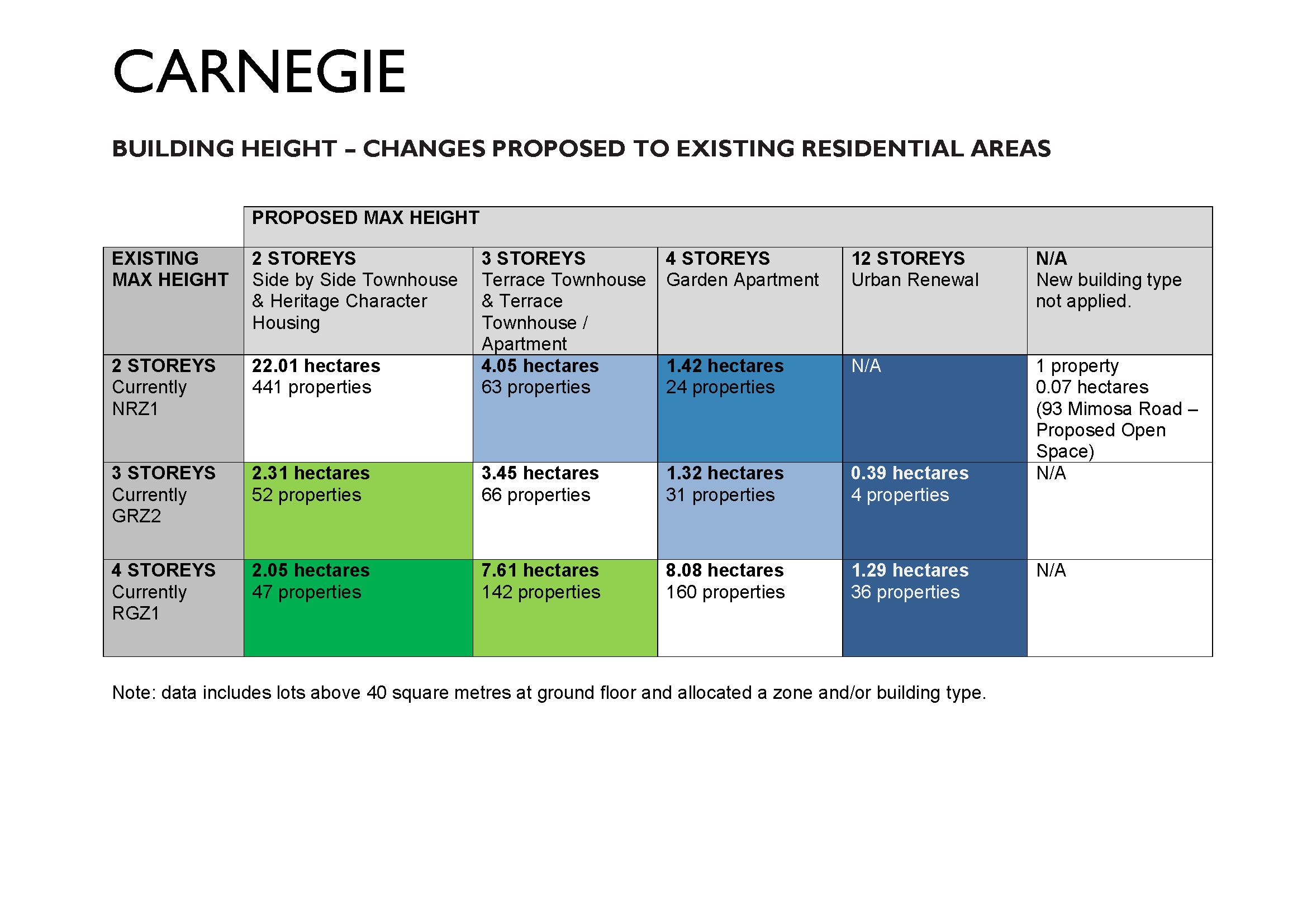 CARNEGIE

BUILDING HEIGHT – CHANGES PROPOSED TO EXISTING RESIDENTIAL AREAS

| | PROPOSED MAX HEIGHT | | | | |
|---|---|---|---|---|---|
| EXISTING MAX HEIGHT | 2 STOREYS Side by Side Townhouse & Heritage Character Housing | 3 STOREYS Terrace Townhouse & Terrace Townhouse / Apartment | 4 STOREYS Garden Apartment | 12 STOREYS Urban Renewal | N/A New building type not applied. |
| 2 STOREYS Currently NRZ1 | 22.01 hectares 441 properties | 4.05 hectares 63 properties | 1.42 hectares 24 properties | N/A | 1 property 0.07 hectares (93 Mimosa Road – Proposed Open Space) |
| 3 STOREYS Currently GRZ2 | 2.31 hectares 52 properties | 3.45 hectares 66 properties | 1.32 hectares 31 properties | 0.39 hectares 4 properties | N/A |
| 4 STOREYS Currently RGZ1 | 2.05 hectares 47 properties | 7.61 hectares 142 properties | 8.08 hectares 160 properties | 1.29 hectares 36 properties | N/A |

Note: data includes lots above 40 square metres at ground floor and allocated a zone and/or building type.